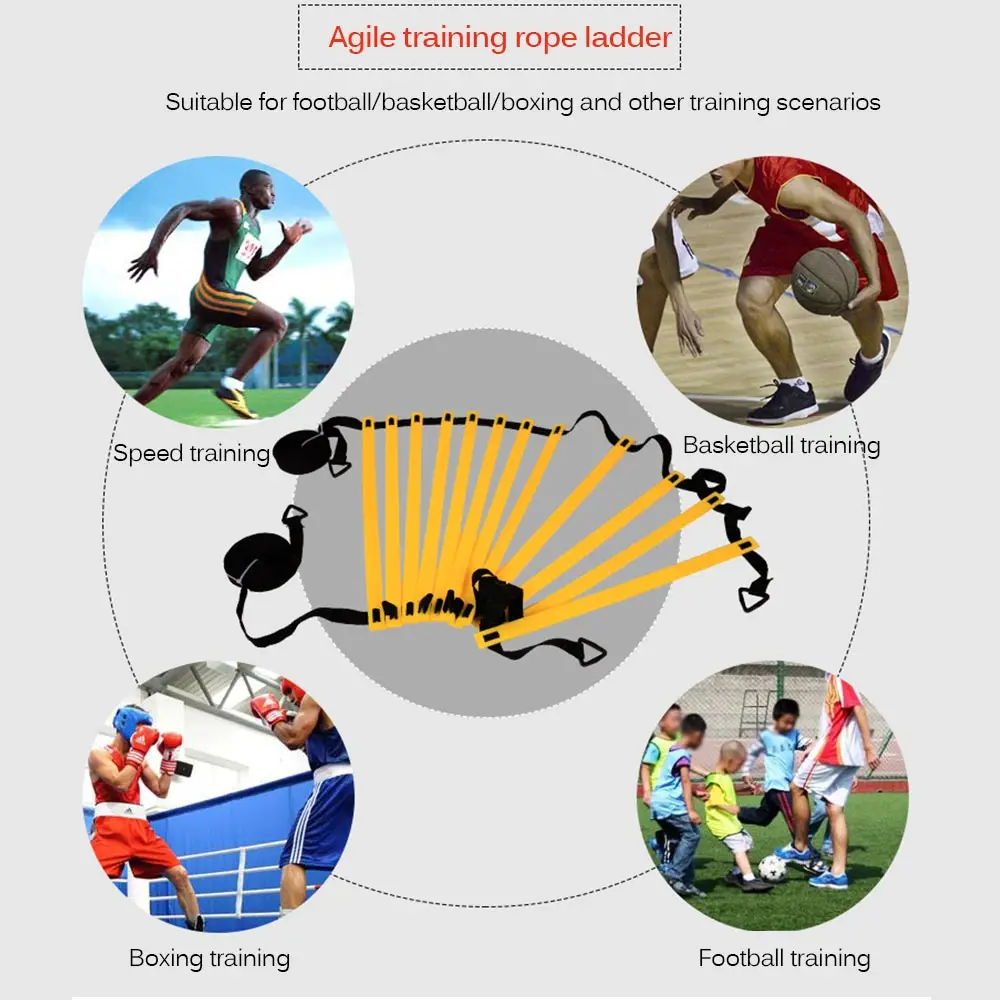 Agile training rope ladder

Suitable for football/basketball/boxing and other training scenarios

Speed training

Basketball training

Boxing training

Football training